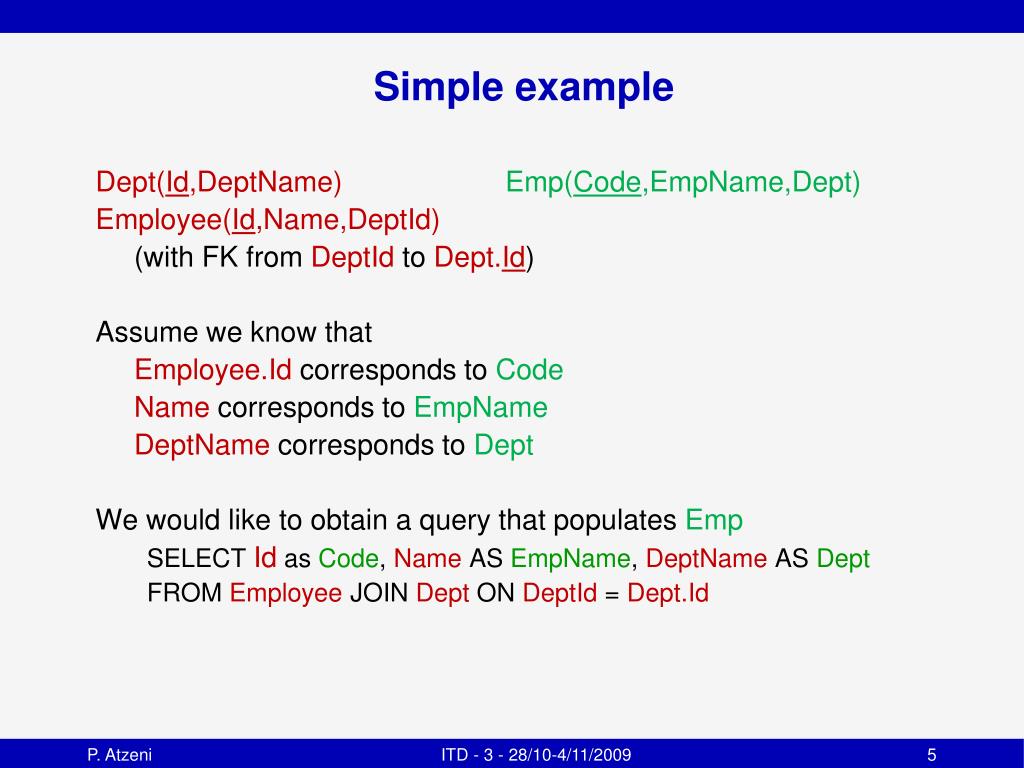 Simple example

Dept(Id,DeptName)

Emp(Code,EmpName,Dept)

Employee(Id,Name,DeptId)
(with FK from DeptId to Dept.Id)

Assume we know that
Employee.Id corresponds to Code
Name corresponds to EmpName
DeptName corresponds to Dept

We would like to obtain a query that populates Emp
SELECT Id as Code, Name AS EmpName, DeptName AS Dept
FROM Employee JOIN Dept ON DeptId = Dept.Id

P. Atzeni

ITD - 3 - 28/10-4/11/2009

5